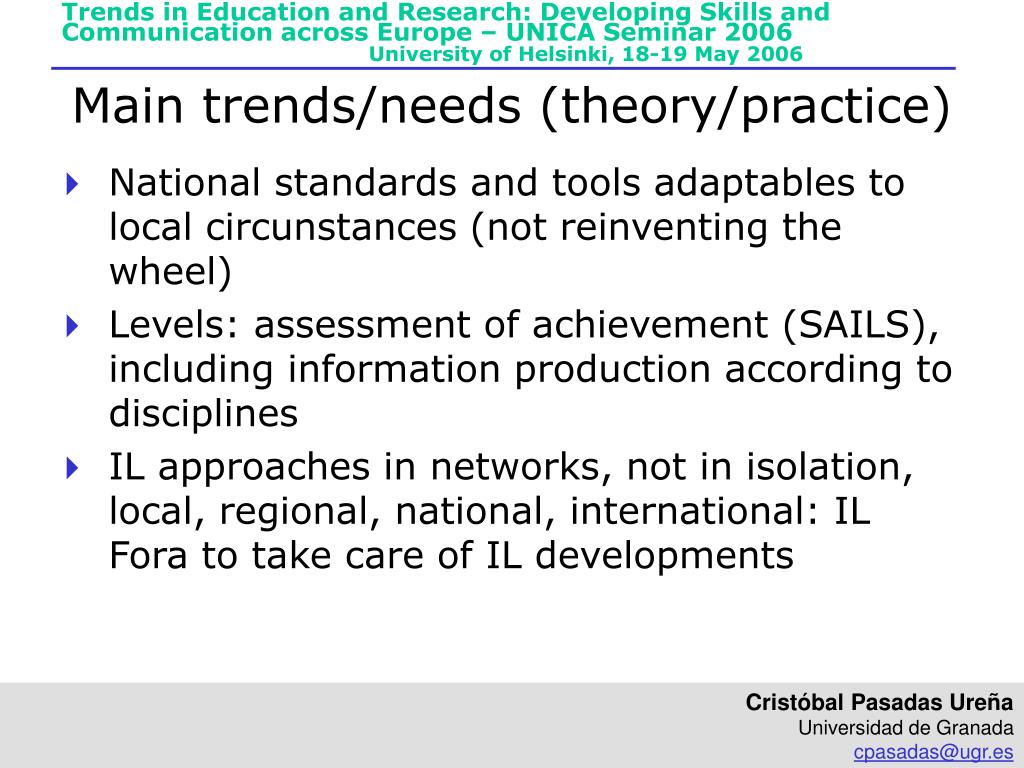 Trends in Education and Research: Developing Skills and Communication across Europe – UNICA Seminar 2006
University of Helsinki, 18-19 May 2006

Main trends/needs (theory/practice)

National standards and tools adaptables to local circunstances (not reinventing the wheel)

Levels: assessment of achievement (SAILS), including information production according to disciplines

IL approaches in networks, not in isolation, local, regional, national, international: IL Fora to take care of IL developments

Cristóbal Pasadas Ureña
Universidad de Granada
cpasadas@ugr.es